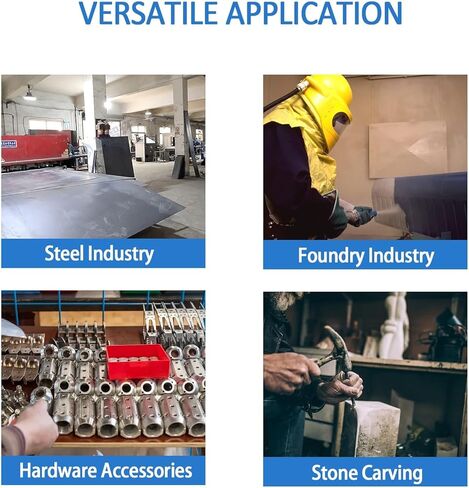 VERSATILE APPLICATION

Steel Industry

Foundry Industry

Hardware Accessories

Stone Carving